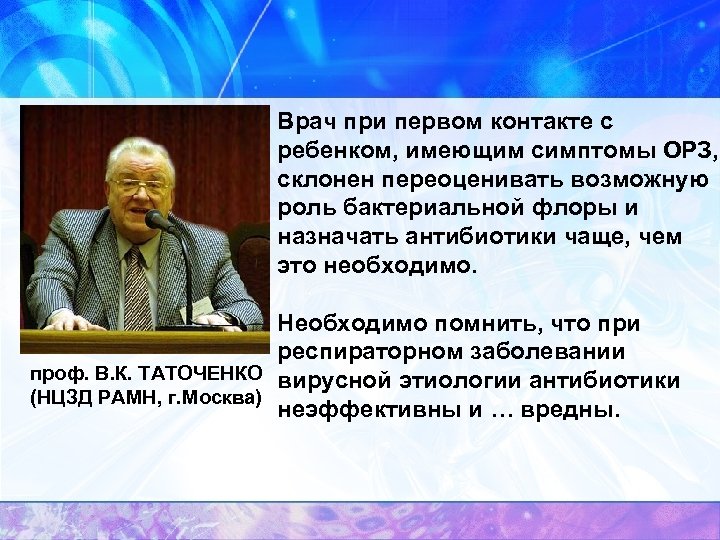 проф. В.К. ТАТОЧЕНКО
(НЦЗД РАМН, г.Москва)

Врач при первом контакте с ребенком, имеющим симптомы ОРЗ, склонен переоценивать возможную роль бактериальной флоры и назначать антибиотики чаще, чем это необходимо.

Необходимо помнить, что при респираторном заболевании вирусной этиологии антибиотики неэффективны и … вредны.